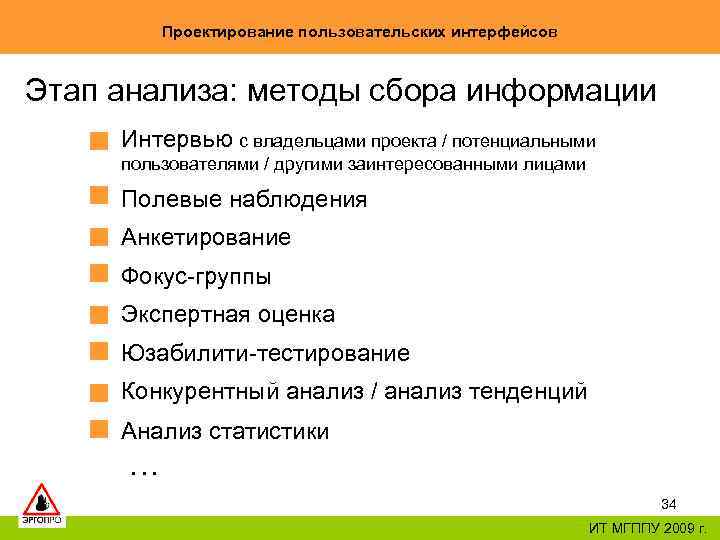 Проектирование пользовательских интерфейсов

Этап анализа: методы сбора информации

Интервью с владельцами проекта / потенциальными пользователями / другими заинтересованными лицами

Полевые наблюдения

Анкетирование

Фокус-группы

Экспертная оценка

Юзабилити-тестирование

Конкурентный анализ / анализ тенденций

Анализ статистики

…

ЭРГОПРО

34

ИТ МГППУ 2009 г.